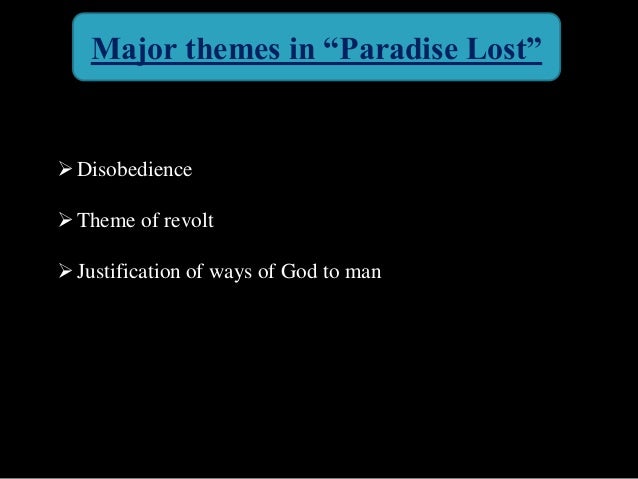 Major themes in “Paradise Lost”

➢ Disobedience

➢ Theme of revolt

➢ Justification of ways of God to man